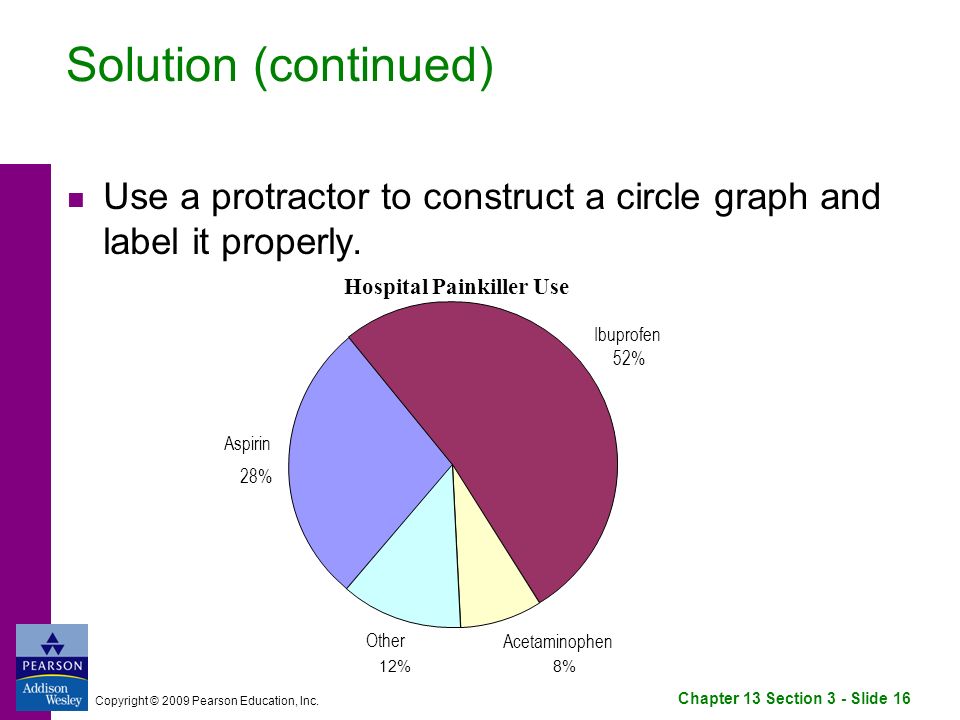 Solution (continued)

Use a protractor to construct a circle graph and label it properly.

Hospital Painkiller Use

Ibuprofen
52%

Aspirin
28%

Other
12%

Acetaminophen
8%

PEARSON
Addison Wesley

Copyright © 2009 Pearson Education, Inc.

Chapter 13 Section 3 - Slide 16